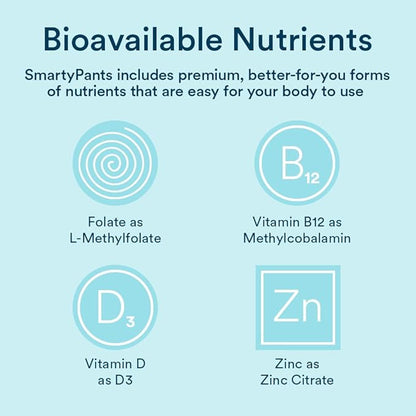 Bioavailable Nutrients

SmartyPants includes premium, better-for-you forms of nutrients that are easy for your body to use

Folate as L-Methylfolate

$B_{12}$

Vitamin B12 as Methylcobalamin

$D_3$

Vitamin D as D3

Zn

Zinc as Zinc Citrate